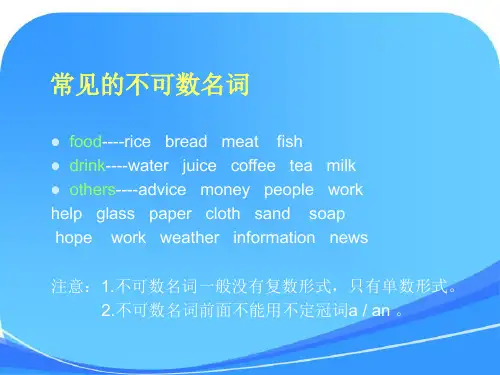 常见的不可数名词

● food----rice bread meat fish
● drink----water juice coffee tea milk
● others----advice money people work help glass paper cloth sand soap hope work weather information news

注意：1.不可数名词一般没有复数形式，只有单数形式。
2.不可数名词前面不能用不定冠词a / an 。